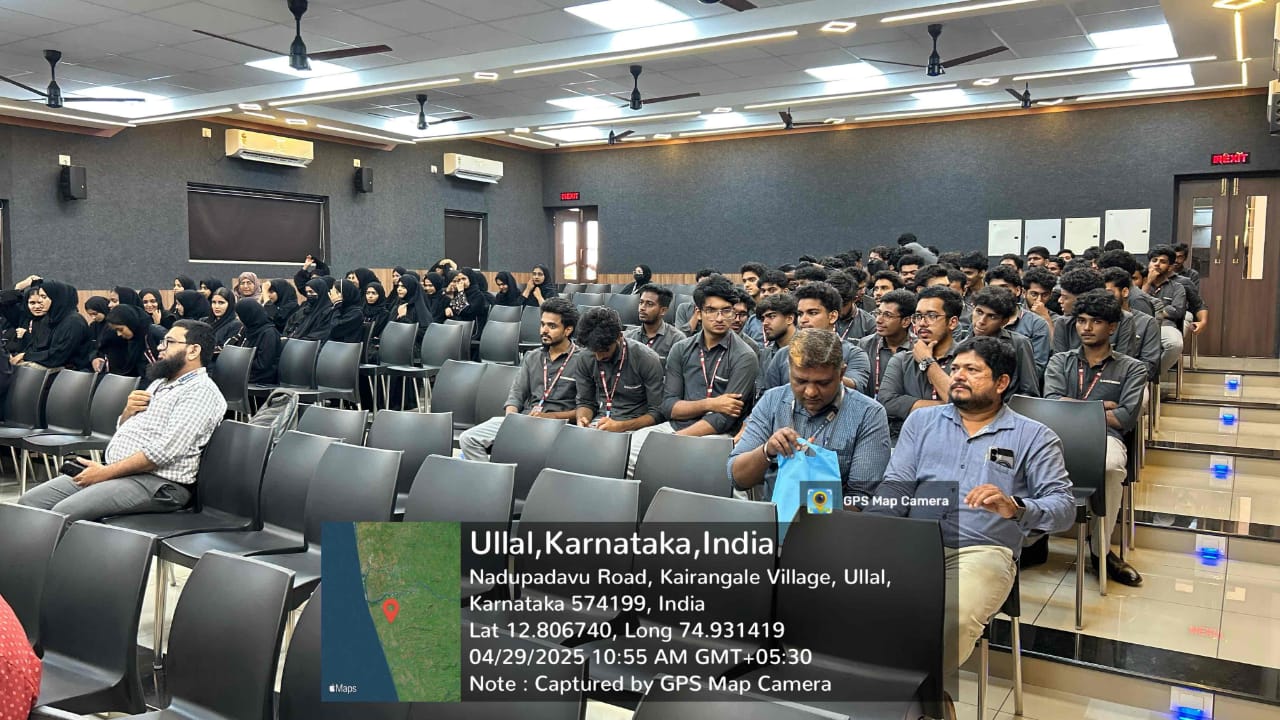 EXIT

EXIT

GPS Map Camera

Ullal,Karnataka,India

Nadupadavu Road, Kairangale Village, Ullal, Karnataka 574199, India

Lat 12.806740, Long 74.931419

04/29/2025 10:55 AM GMT+05:30

Note : Captured by GPS Map Camera

Maps